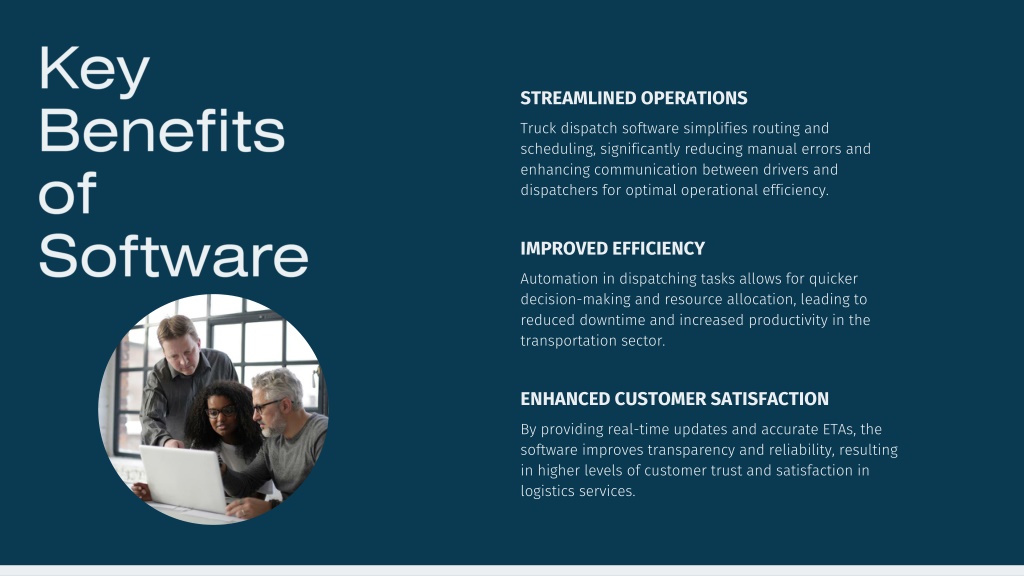 Key Benefits of Software

STREAMLINED OPERATIONS

Truck dispatch software simplifies routing and scheduling, significantly reducing manual errors and enhancing communication between drivers and dispatchers for optimal operational efficiency.

IMPROVED EFFICIENCY

Automation in dispatching tasks allows for quicker decision-making and resource allocation, leading to reduced downtime and increased productivity in the transportation sector.

ENHANCED CUSTOMER SATISFACTION

By providing real-time updates and accurate ETAs, the software improves transparency and reliability, resulting in higher levels of customer trust and satisfaction in logistics services.